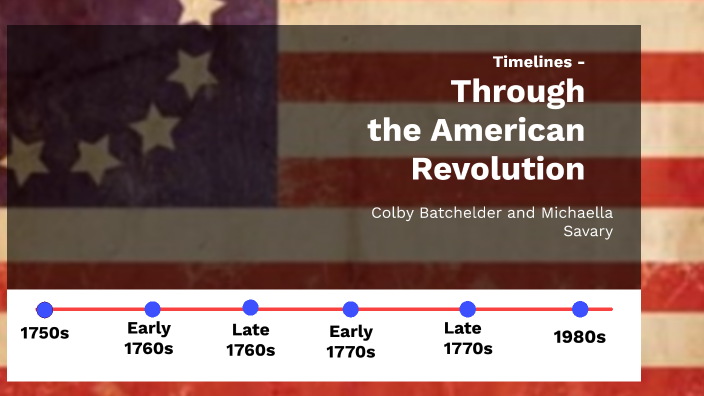 Timelines -
Through the American Revolution

Colby Batchelder and Michaella Savary

1750s

Early 1760s

Late 1760s

Early 1770s

Late 1770s

1980s